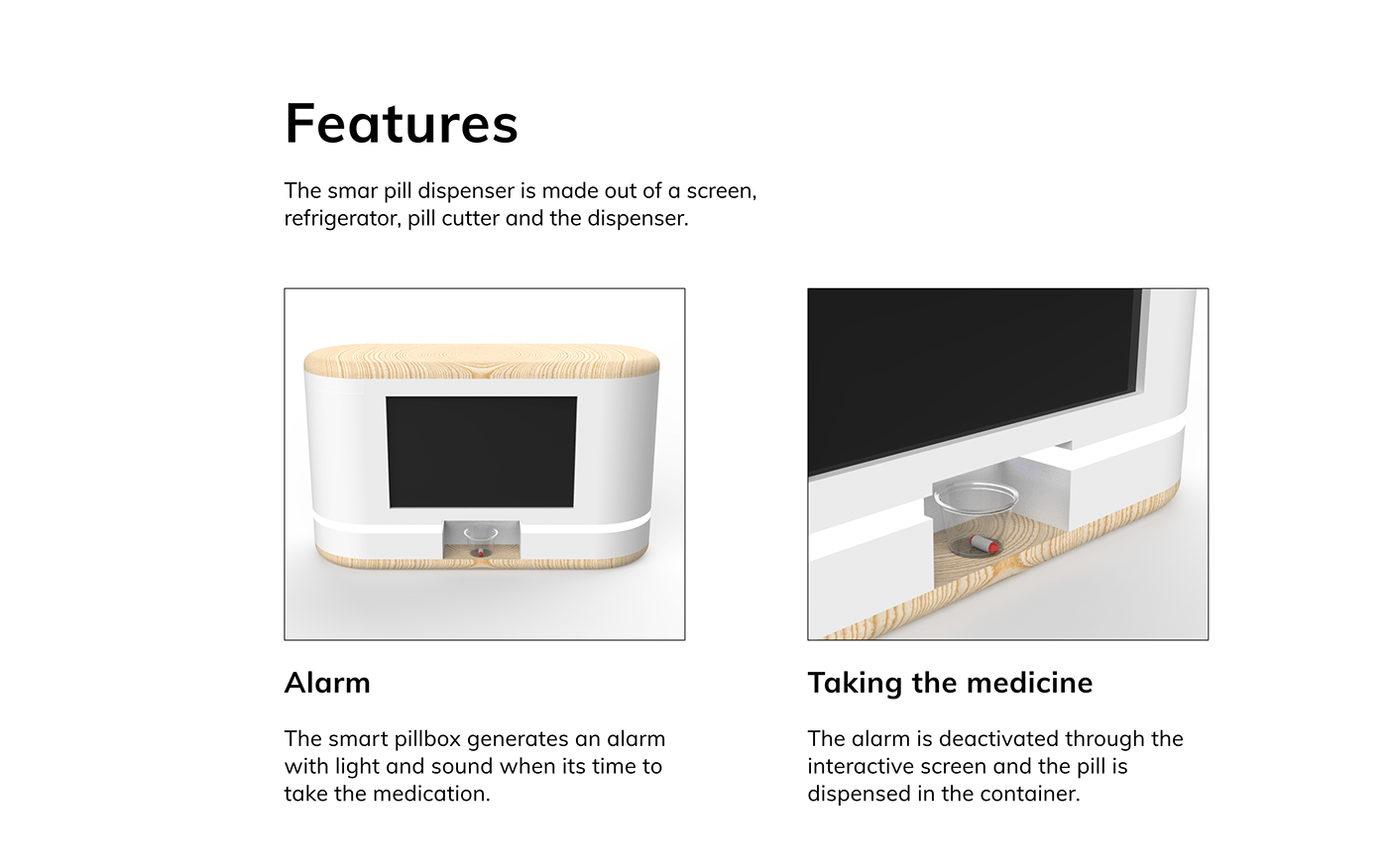 Features

The smar pill dispenser is made out of a screen, refrigerator, pill cutter and the dispenser.

Alarm

The smart pillbox generates an alarm with light and sound when its time to take the medication.

Taking the medicine

The alarm is deactivated through the interactive screen and the pill is dispensed in the container.